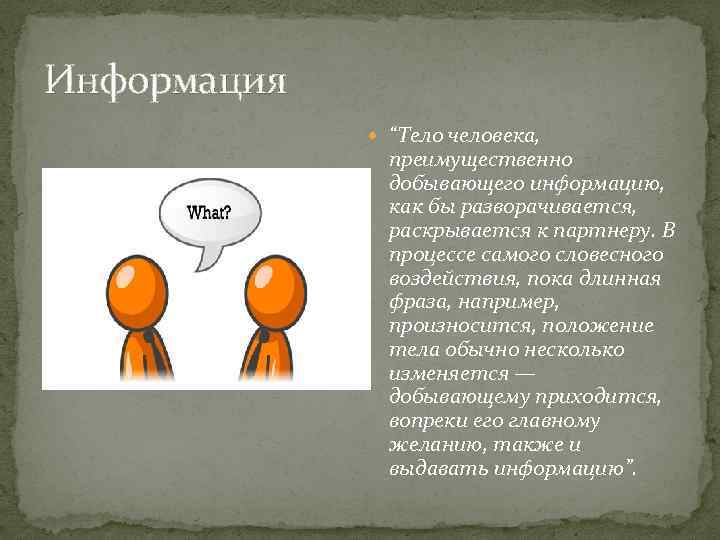 Информация

What?

“Тело человека, преимущественно добывающего информацию, как бы разворачивается, раскрывается к партнеру. В процессе самого словесного воздействия, пока длинная фраза, например, произносится, положение тела обычно несколько изменяется — добывающему приходится, вопреки его главному желанию, также и выдавать информацию”.